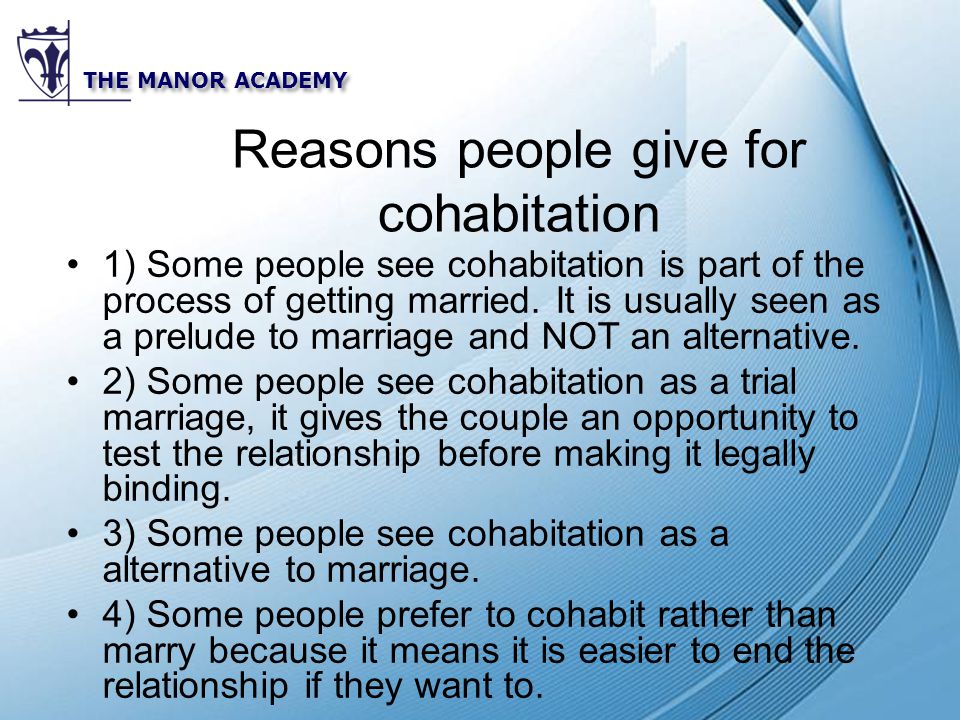 THE MANOR ACADEMY

Reasons people give for cohabitation

• 1) Some people see cohabitation is part of the process of getting married. It is usually seen as a prelude to marriage and NOT an alternative.

• 2) Some people see cohabitation as a trial marriage, it gives the couple an opportunity to test the relationship before making it legally binding.

• 3) Some people see cohabitation as a alternative to marriage.

• 4) Some people prefer to cohabit rather than marry because it means it is easier to end the relationship if they want to.